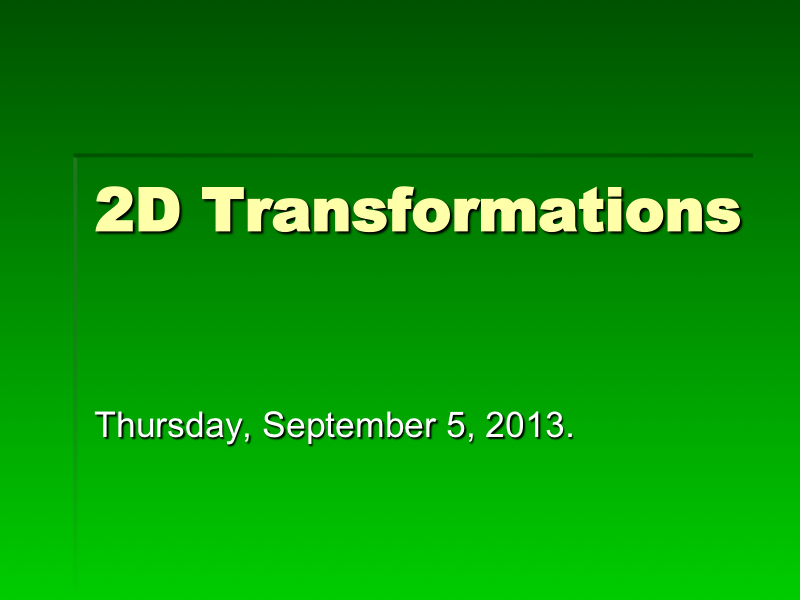 2D Transformations

Thursday, September 5, 2013.